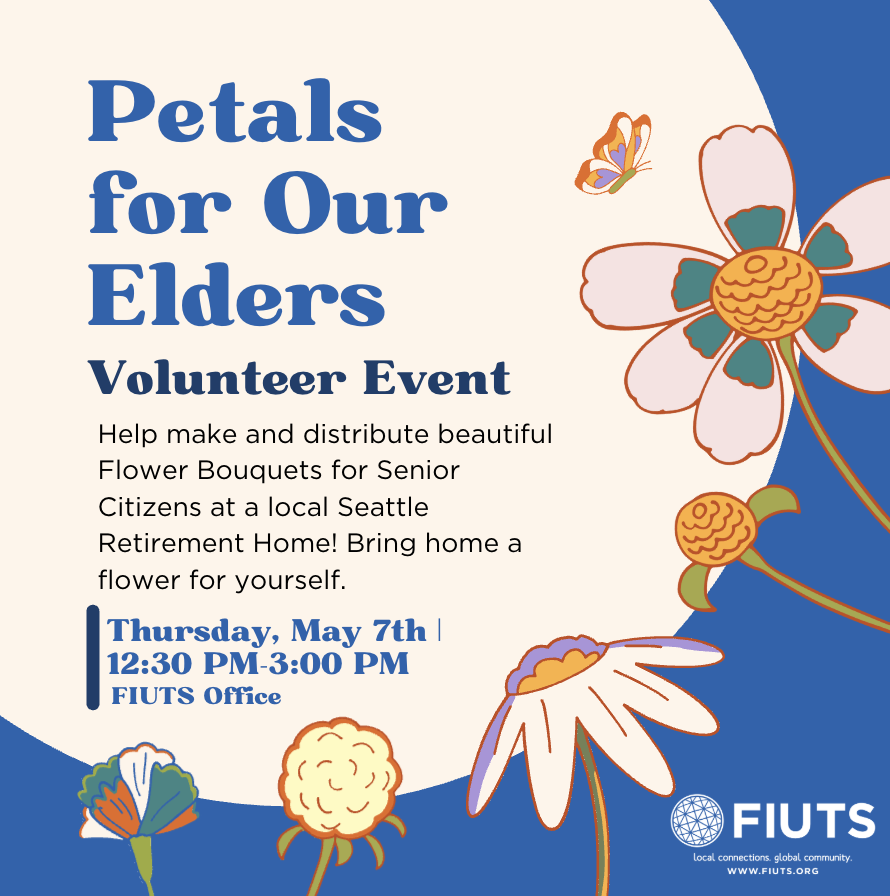 Petals for Our Elders

Volunteer Event

Help make and distribute beautiful Flower Bouquets for Senior Citizens at a local Seattle Retirement Home! Bring home a flower for yourself.

Thursday, May 7th |
12:30 PM-3:00 PM
FIUTS Office

FIUTS
local connections. global community.
WWW.FIUTS.ORG